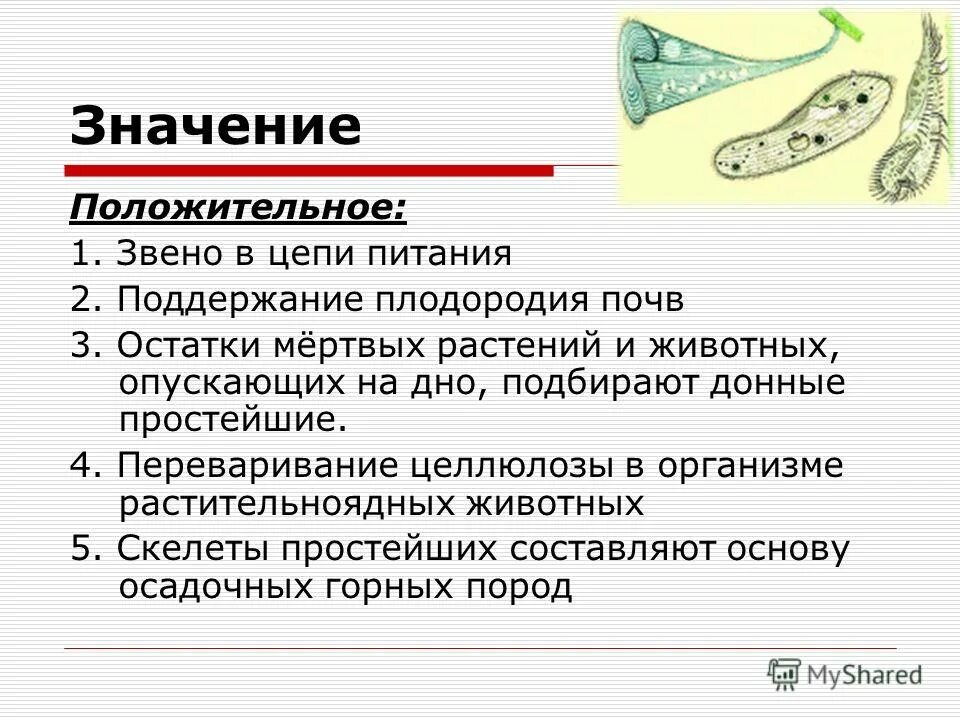 Значение

Положительное:

1. Звено в цепи питания

2. Поддержание плодородия почв

3. Остатки мёртвых растений и животных, опускающих на дно, подбирают донные простейшие.

4. Переваривание целлюлозы в организме растительноядных животных

5. Скелеты простейших составляют основу осадочных горных пород

MyShared